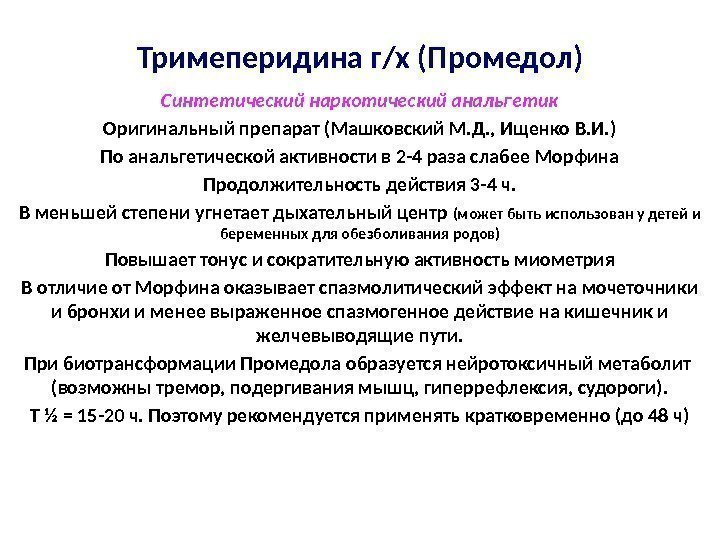 Тримеперидина г/х (Промедол)

Синтетический наркотический анальгетик

Оригинальный препарат (Машковский М.Д., Ищенко В.И.)

По анальгетической активности в 2-4 раза слабее Морфина

Продолжительность действия 3-4 ч.

В меньшей степени угнетает дыхательный центр (может быть использован у детей и беременных для обезболивания родов)

Повышает тонус и сократительную активность миометрия

В отличие от Морфина оказывает спазмолитический эффект на мочеточники и бронхи и менее выраженное спазмогенное действие на кишечник и желчевыводящие пути.

При биотрансформации Промедола образуется нейротоксичный метаболит (возможны тремор, подергивания мышц, гиперрефлексия, судороги).

Т ½ = 15-20 ч. Поэтому рекомендуется применять кратковременно (до 48 ч)